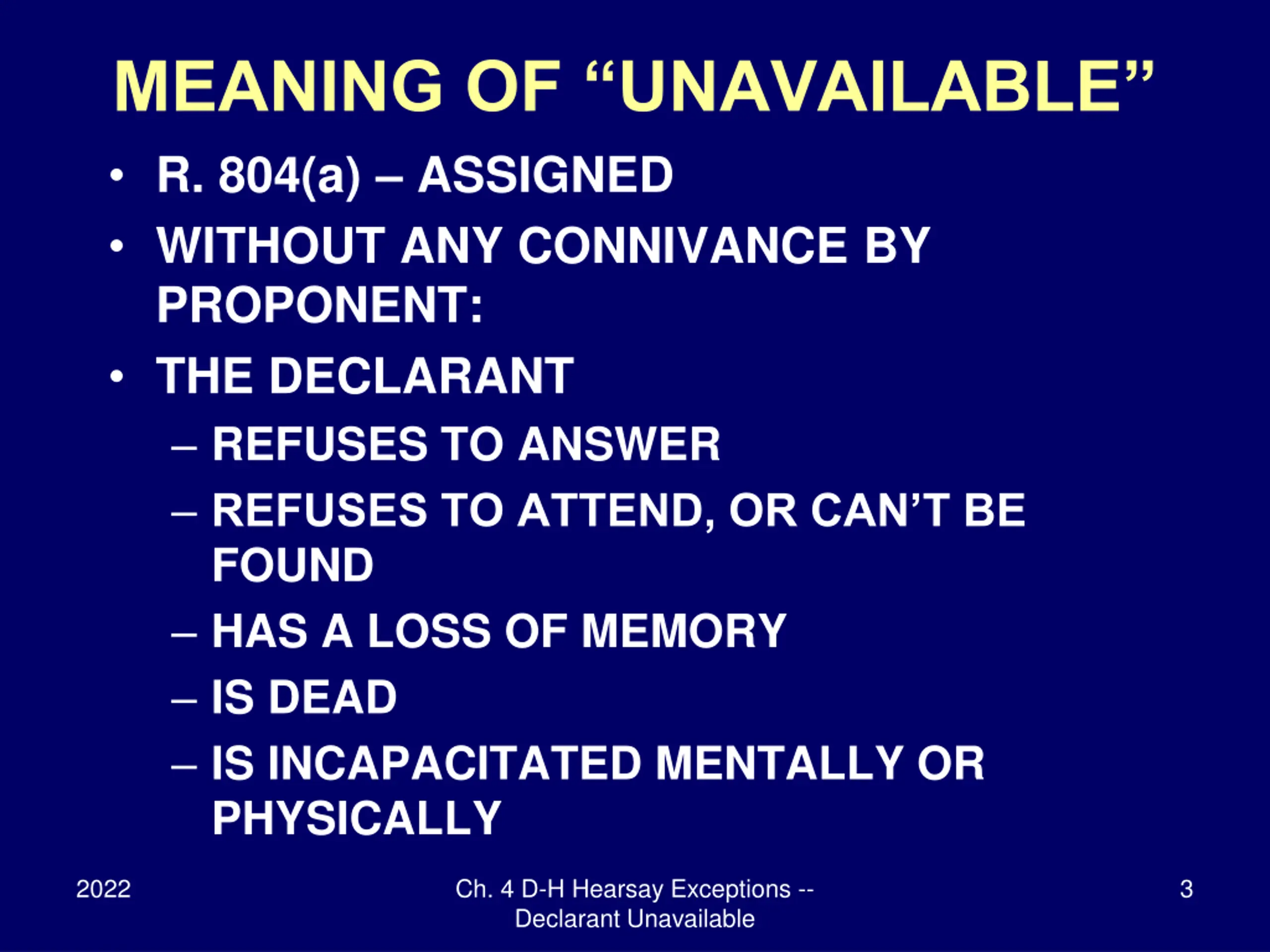 MEANING OF “UNAVAILABLE”

• R. 804(a) – ASSIGNED
• WITHOUT ANY CONNIVANCE BY PROPONENT:
• THE DECLARANT
– REFUSES TO ANSWER
– REFUSES TO ATTEND, OR CAN’T BE FOUND
– HAS A LOSS OF MEMORY
– IS DEAD
– IS INCAPACITATED MENTALLY OR PHYSICALLY

2022

Ch. 4 D-H Hearsay Exceptions -- Declarant Unavailable

3